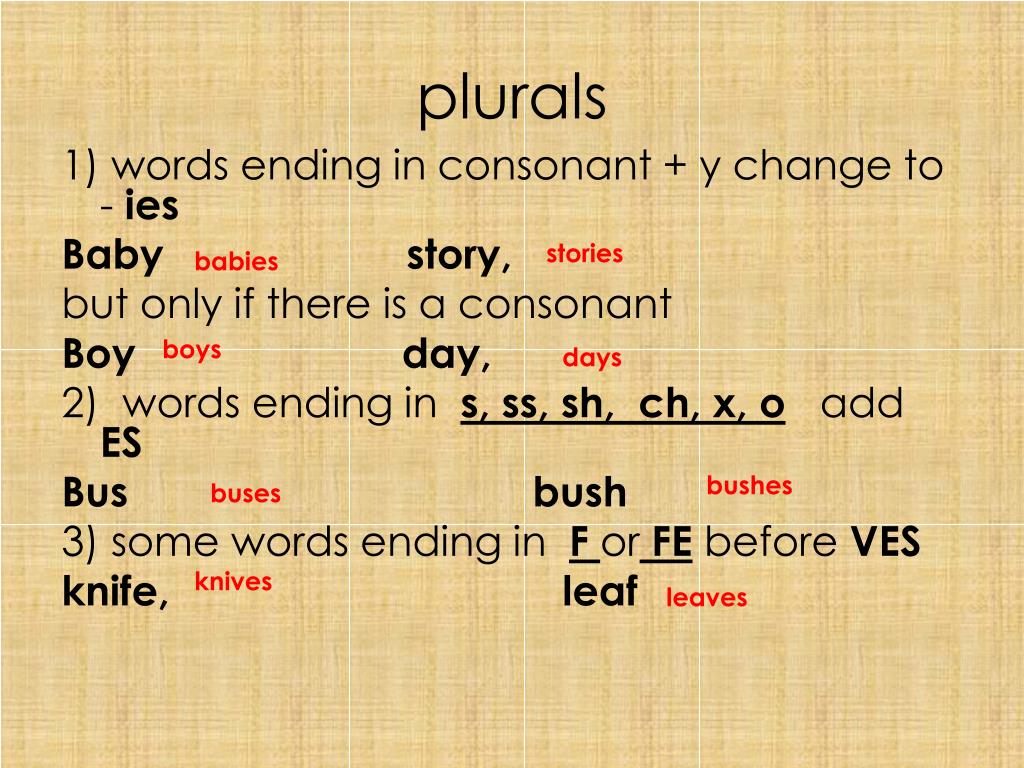 plurals

1) words ending in consonant + y change to - ies

Baby babies story, stories

but only if there is a consonant

Boy boys day, days

2) words ending in s, ss, sh, ch, x, o add ES

Bus buses bush bushes

3) some words ending in F or FE before VES

knife, knives leaf leaves